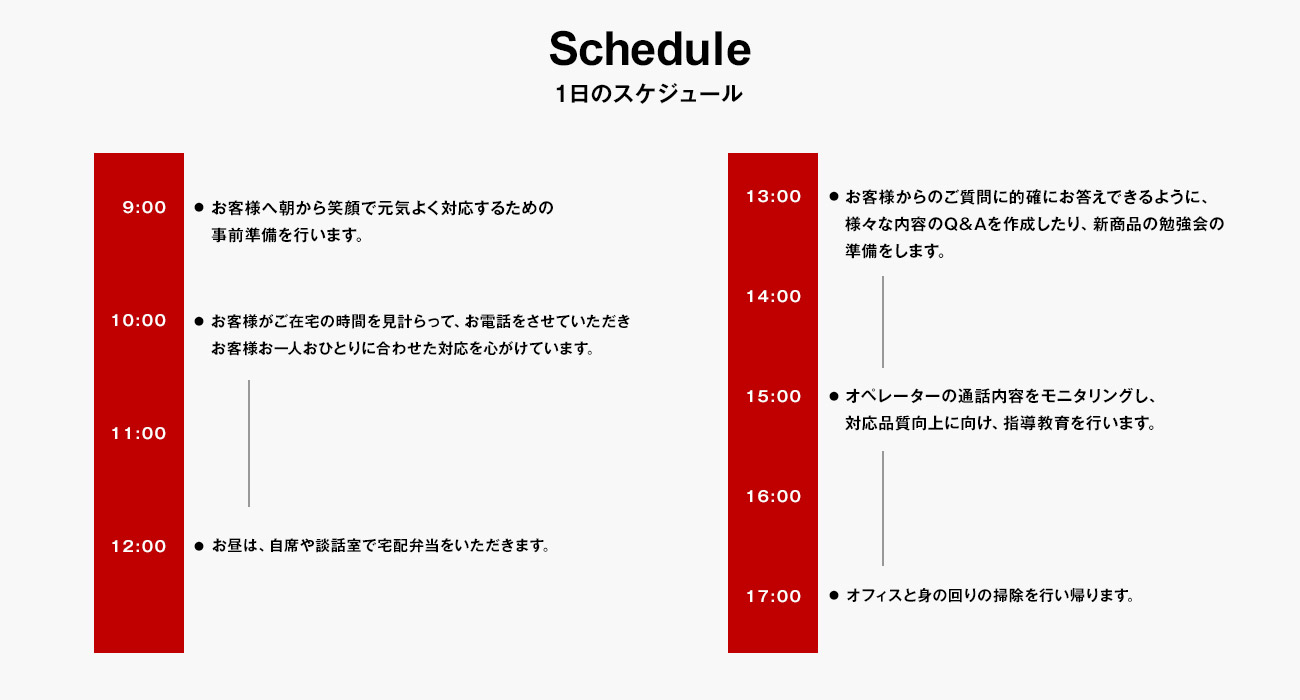 Schedule
1日のスケジュール

9:00
● お客様へ朝から笑顔で元気よく対応するための事前準備を行います。

10:00
● お客様がご在宅の時間を見計らって、お電話をさせていただきお客様お一人おひとりに合わせた対応を心がけています。

11:00

12:00
● お昼は、自席や談話室で宅配弁当をいただきます。

13:00
● お客様からのご質問に的確にお答えできるように、様々な内容のQ＆Aを作成したり、新商品の勉強会の準備をします。

14:00

15:00
● オペレーターの通話内容をモニタリングし、対応品質向上に向け、指導教育を行います。

16:00

17:00
● オフィスと身の回りの掃除を行い帰ります。